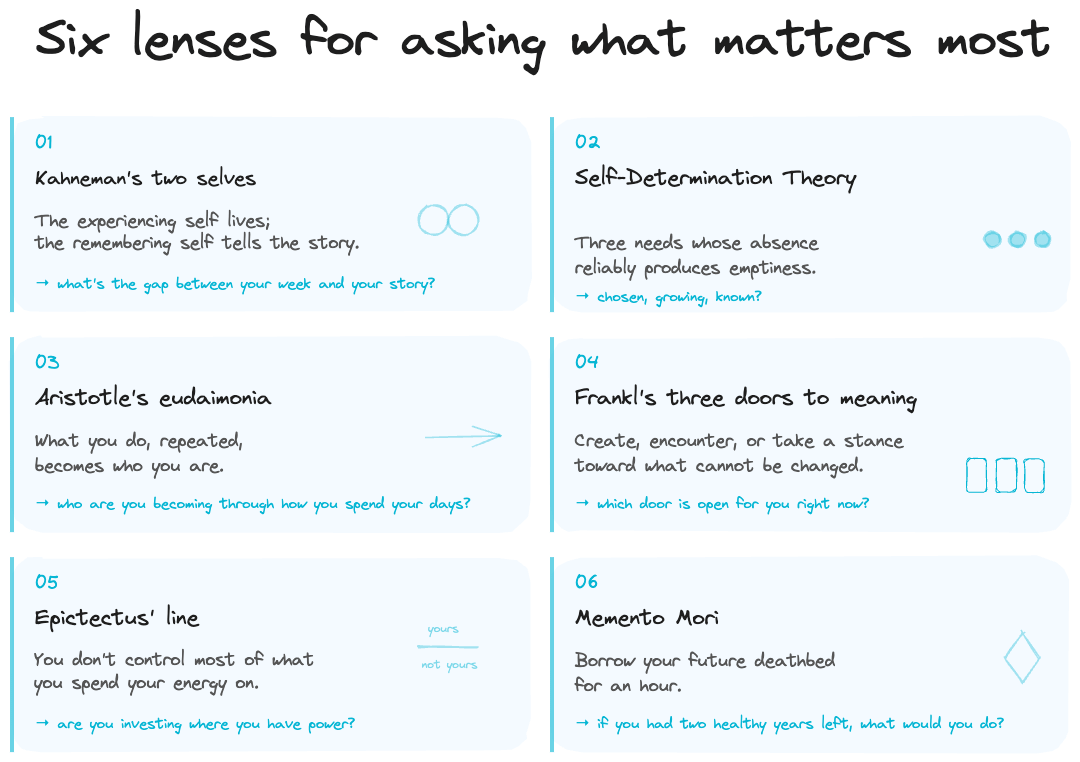 Six lenses for asking what matters most

01

Kahneman's two selves

The experiencing self lives;
the remembering self tells the story.

→ what's the gap between your week and your story?

02

Self-Determination Theory

Three needs whose absence reliably produces emptiness.

→ chosen, growing, known?

03

Aristotle's eudaimonia

What you do, repeated, becomes who you are.

→ who are you becoming through how you spend your days?

04

Frankl's three doors to meaning

Create, encounter, or take a stance toward what cannot be changed.

→ which door is open for you right now?

05

Epictectus' line

You don't control most of what you spend your energy on.

yours

not yours

→ are you investing where you have power?

06

Memento Mori

Borrow your future deathbed for an hour.

→ if you had two healthy years left, what would you do?